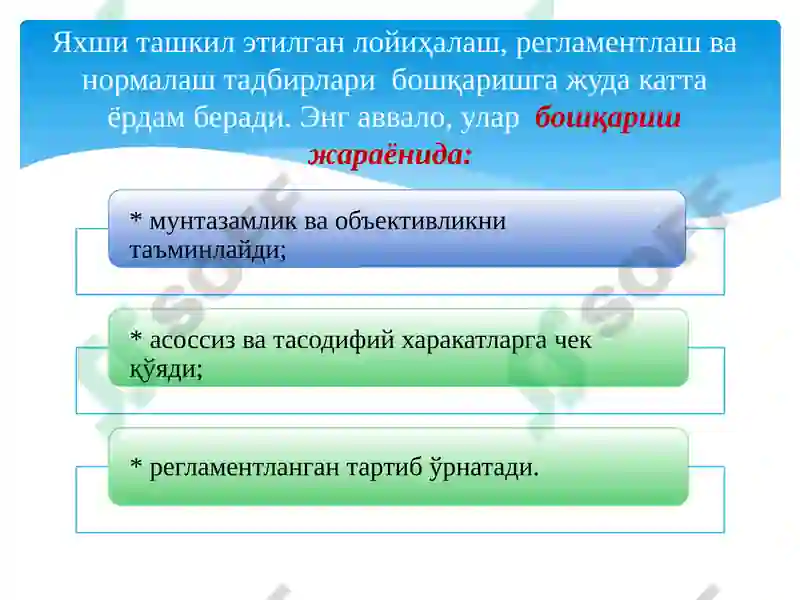 Яхши ташкил этилган лойиҳалаш, регламентлаш ва нормалаш тадбирлари бошқаришга жуда катта ёрдам беради. Энг аввало, улар бошқариш жараёнида:

* мунтазамлик ва объективликни таъминлайди;

* асоссиз ва тасодифий харакатларга чек қўяди;

* регламентланган тартиб ўрнатади.